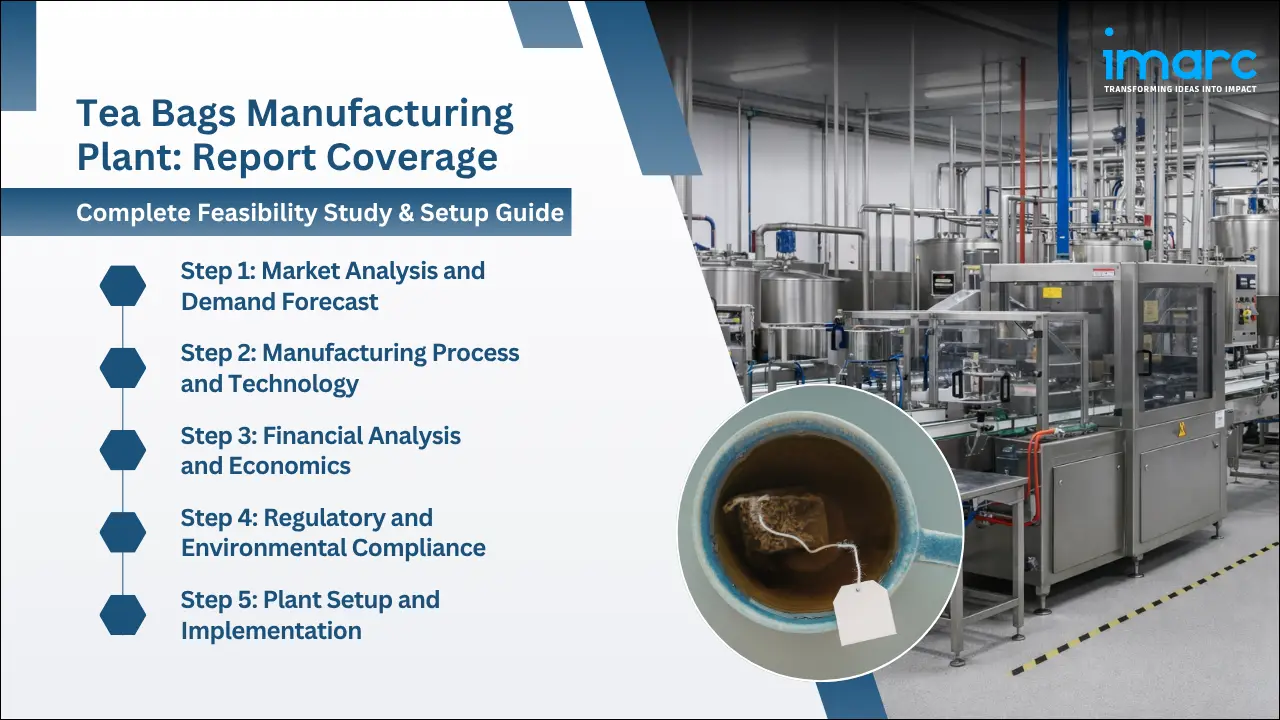 imarc
TRANSFORMING IDEAS INTO IMPACT

Tea Bags Manufacturing Plant: Report Coverage

Complete Feasibility Study & Setup Guide

Step 1: Market Analysis and Demand Forecast

Step 2: Manufacturing Process and Technology

Step 3: Financial Analysis and Economics

Step 4: Regulatory and Environmental Compliance

Step 5: Plant Setup and Implementation